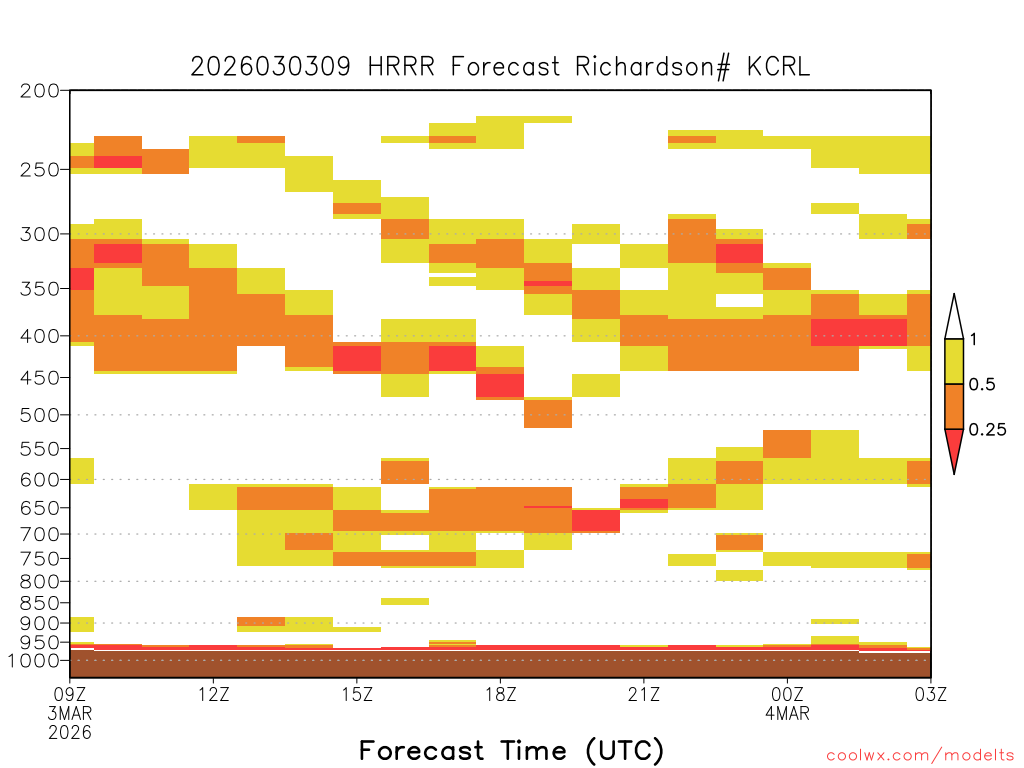 2026030309 HRRR Forecast Richardson# KCRL

200
250
300
350
400
450
500
550
600
650
700
750
800
850
900
950
1000

1
0.5
0.25

09Z
3MAR
2026
12Z
15Z
18Z
21Z
00Z
4MAR
03Z

Forecast Time (UTC)

coolwx.com/modelts